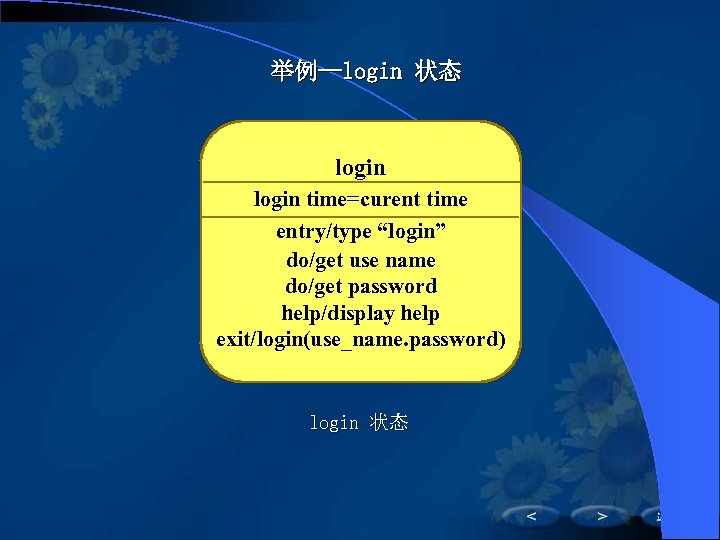 举例—login 状态

login

login time=curent time

entry/type “login”
do/get use name
do/get password
help/display help
exit/login(use_name.password)

login 状态

<

>